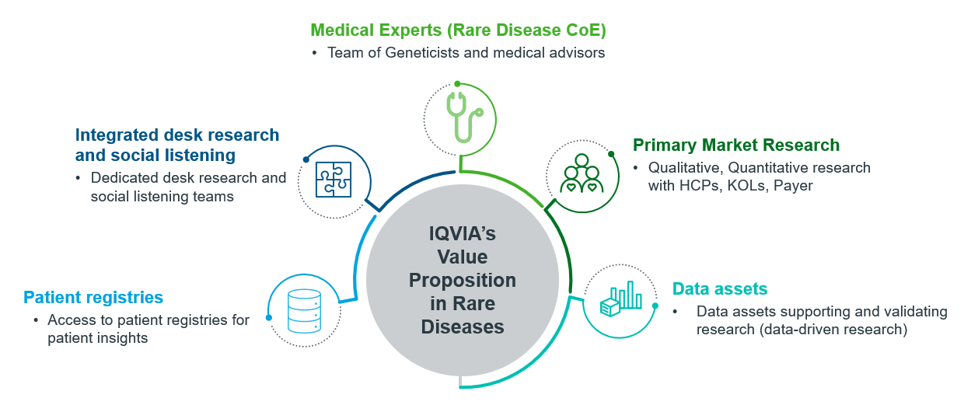 Medical Experts (Rare Disease CoE)
• Team of Geneticists and medical advisors

Integrated desk research and social listening
• Dedicated desk research and social listening teams

Primary Market Research
• Qualitative, Quantitative research with HCPs, KOLs, Payer

IQVIA's Value Proposition in Rare Diseases

Patient registries
• Access to patient registries for patient insights

Data assets
• Data assets supporting and validating research (data-driven research)